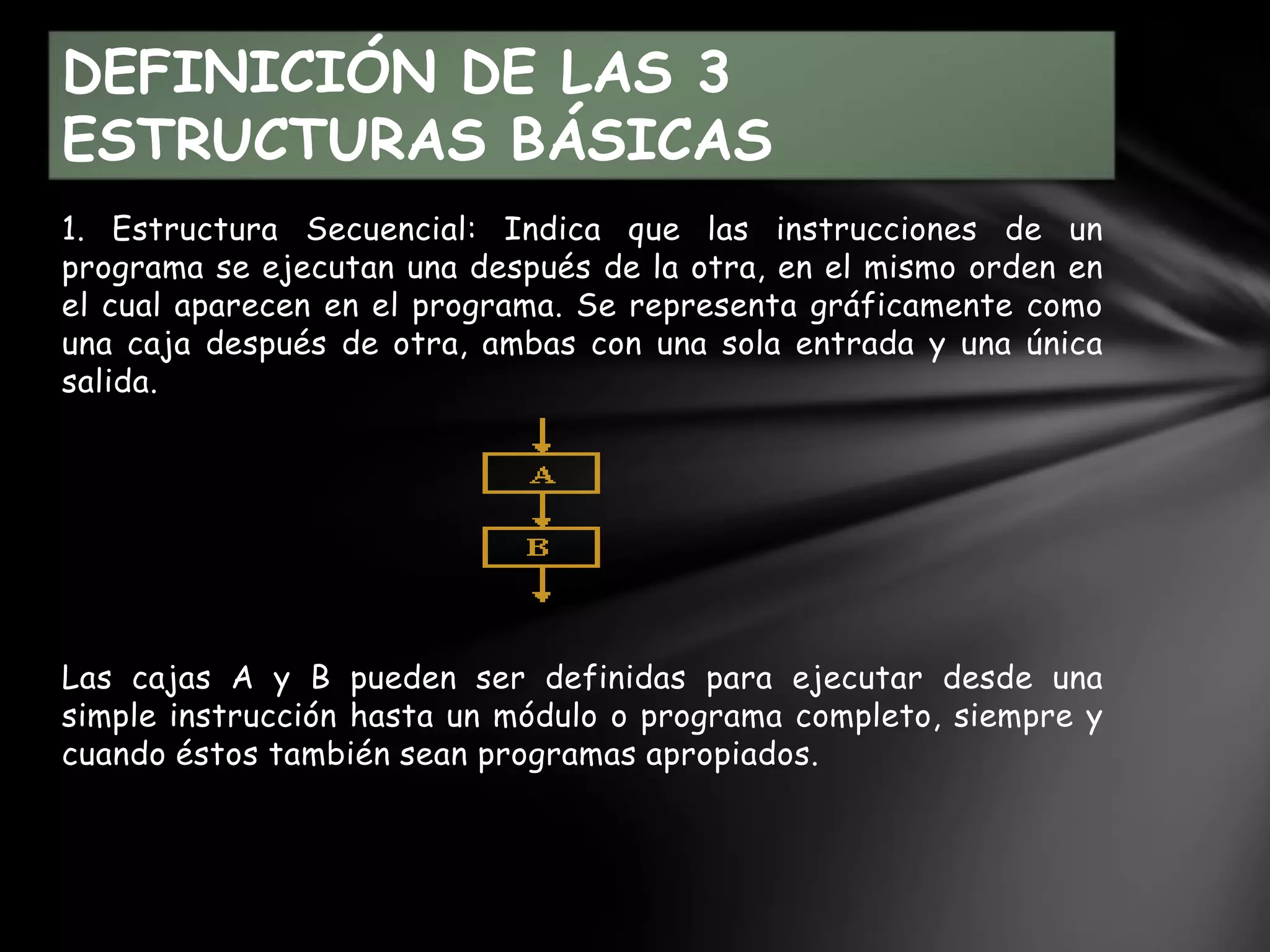 DEFINICIÓN DE LAS 3 ESTRUCTURAS BÁSICAS

1. Estructura Secuencial: Indica que las instrucciones de un programa se ejecutan una después de la otra, en el mismo orden en el cual aparecen en el programa. Se representa gráficamente como una caja después de otra, ambas con una sola entrada y una única salida.

A

B

Las cajas A y B pueden ser definidas para ejecutar desde una simple instrucción hasta un módulo o programa completo, siempre y cuando éstos también sean programas apropiados.